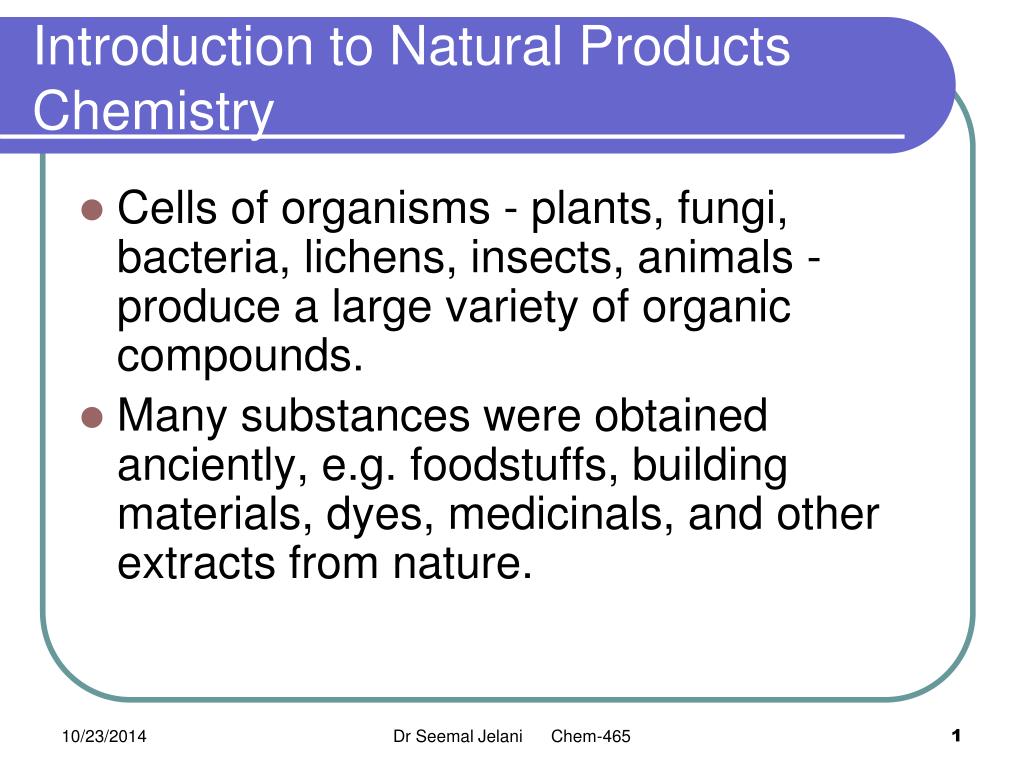 Introduction to Natural Products Chemistry

- Cells of organisms - plants, fungi, bacteria, lichens, insects, animals - produce a large variety of organic compounds.
- Many substances were obtained anciently, e.g. foodstuffs, building materials, dyes, medicinals, and other extracts from nature.

10/23/2014 Dr Seemal Jelani Chem-465 1